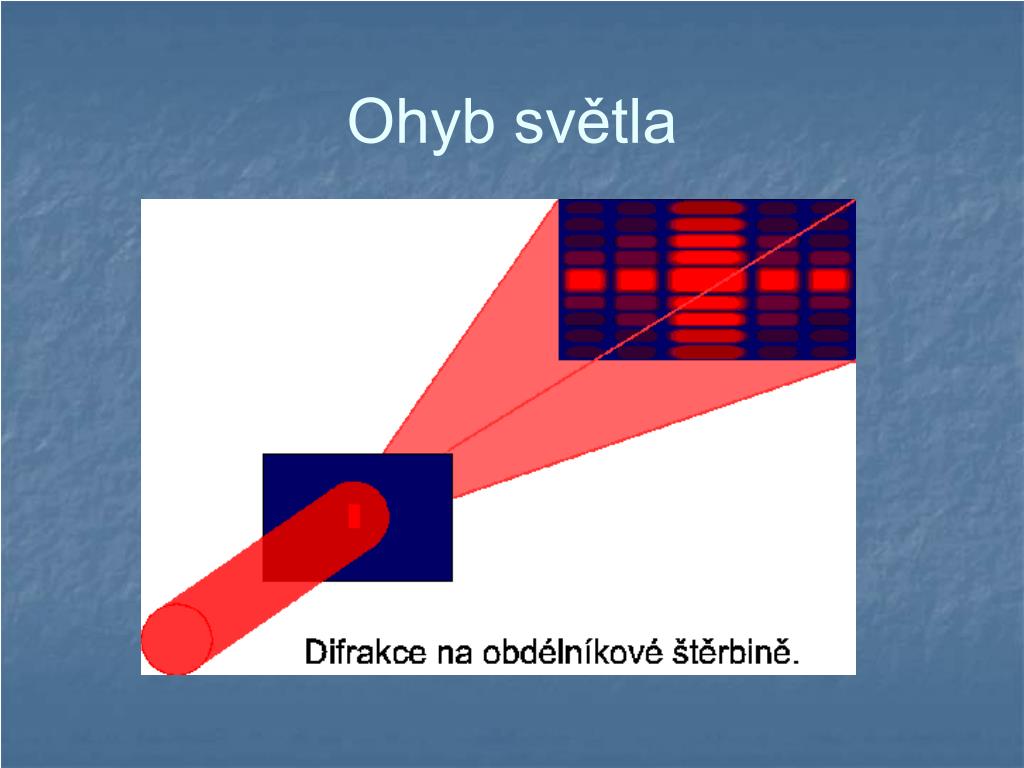 Ohyb světla

Difrakce na obdélníkové štěrbině.